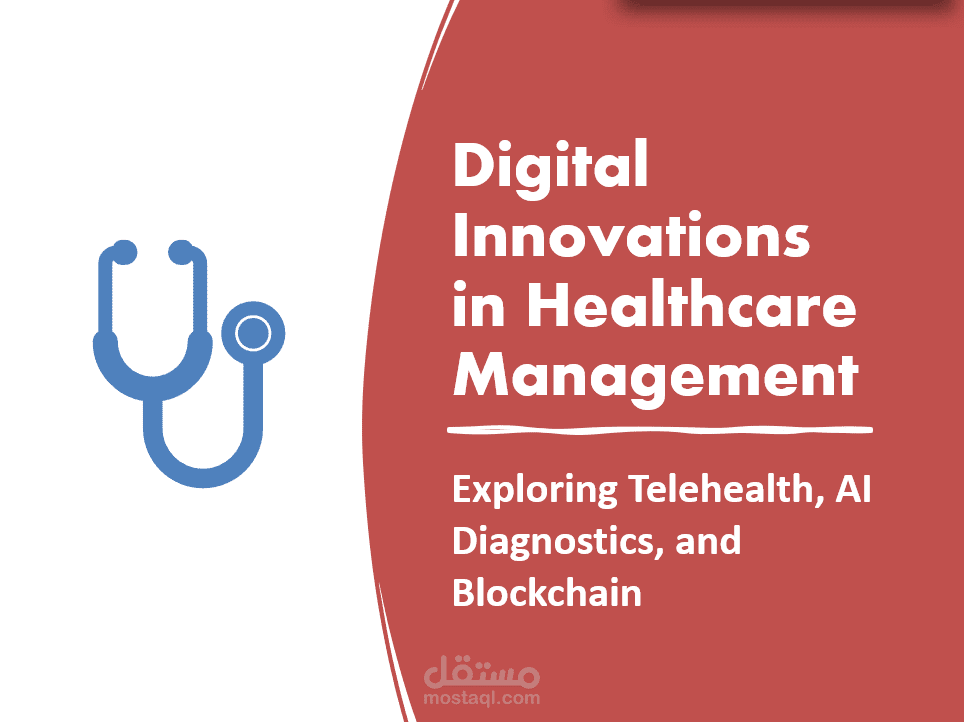 Digital Innovations in Healthcare Management

Exploring Telehealth, AI Diagnostics, and Blockchain

مستقل
mostaql.com